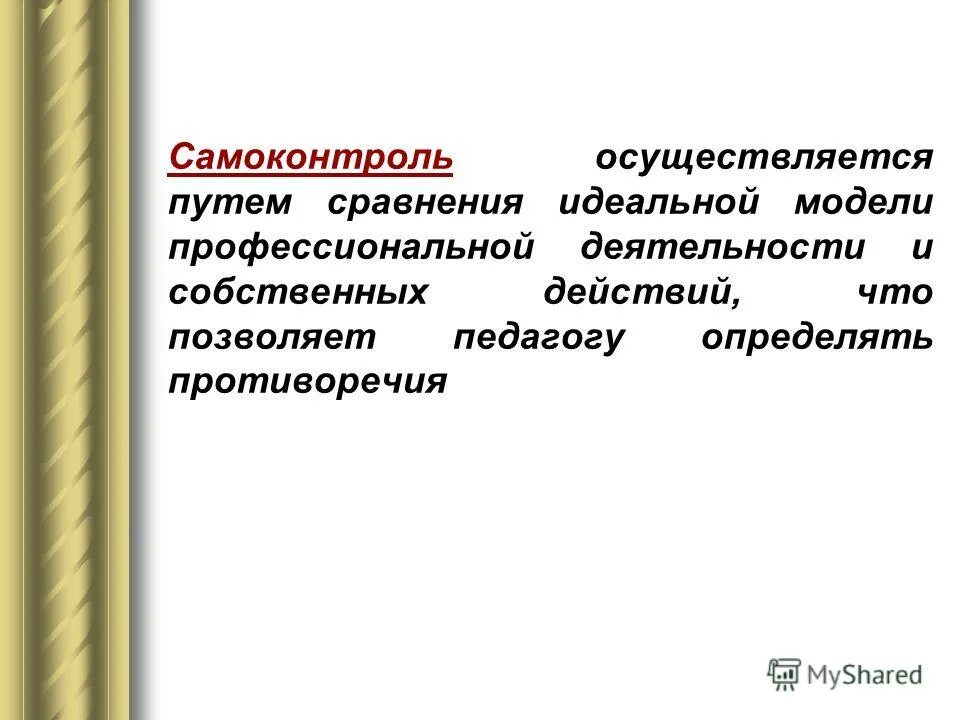 Самоконтроль осуществляется путем сравнения идеальной модели профессиональной деятельности и собственных действий, что позволяет педагогу определять противоречия

MyShared